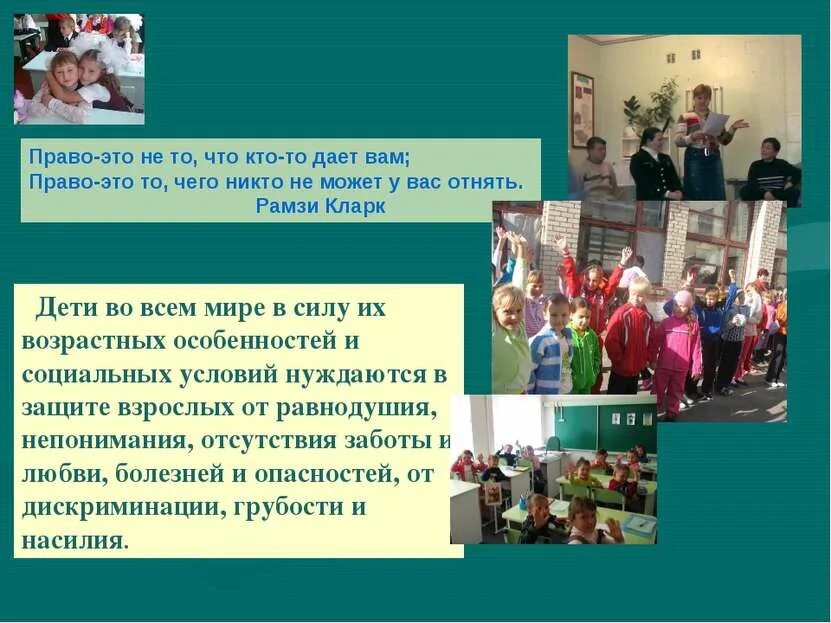 Право-это не то, что кто-то дает вам;
Право-это то, чего никто не может у вас отнять.
Рамзи Кларк

Дети во всем мире в силу их возрастных особенностей и социальных условий нуждаются в защите взрослых от равнодушия, непонимания, отсутствия заботы и любви, болезней и опасностей, от дискриминации, грубости и насилия.